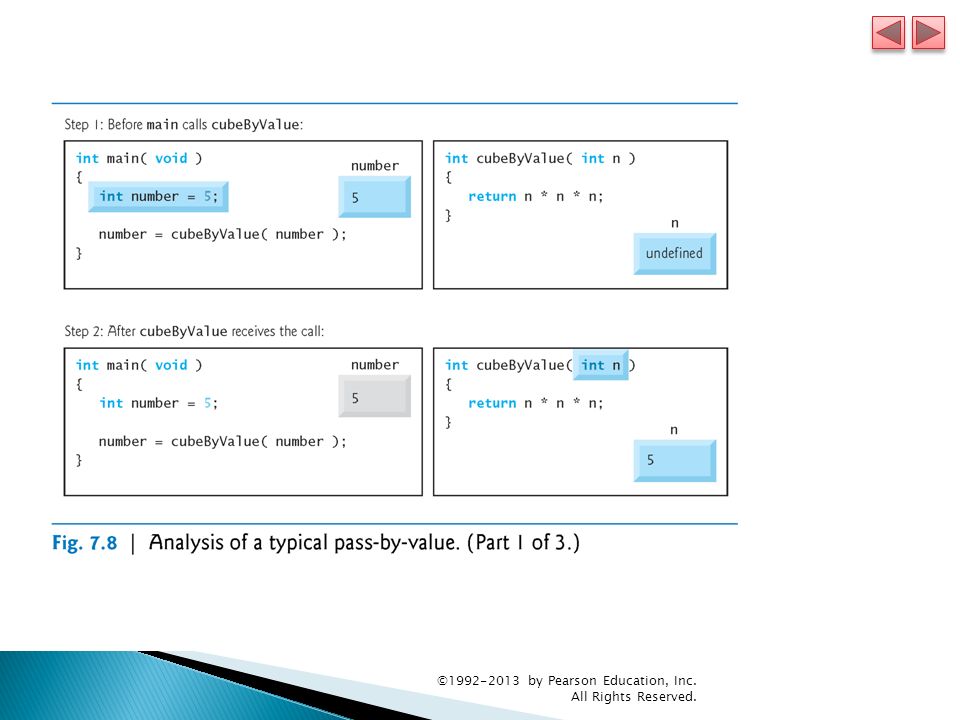 Step 1: Before main calls cubeByValue:

int main( void )
{
int number = 5;

number = cubeByValue( number );
}

number

5

int cubeByValue( int n )
{
return n * n * n;
}

n

undefined

Step 2: After cubeByValue receives the call:

int main( void )
{
int number = 5;

number = cubeByValue( number );
}

number

5

int cubeByValue( int n )
{
return n * n * n;
}

n

5

Fig. 7.8 | Analysis of a typical pass-by-value. (Part 1 of 3.)

©1992-2013 by Pearson Education, Inc. All Rights Reserved.